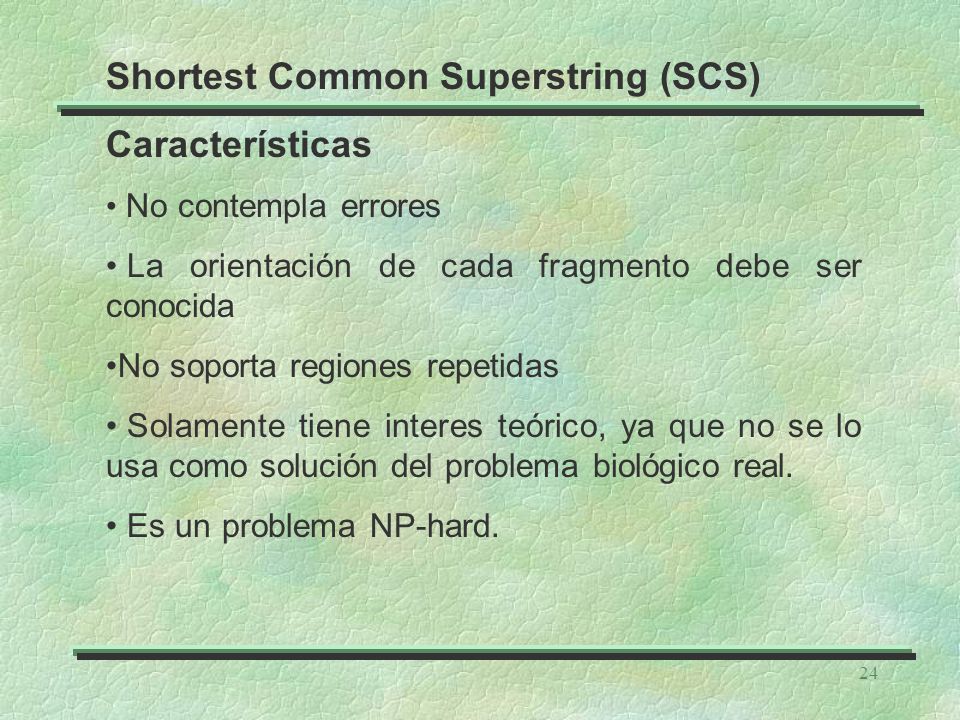 Shortest Common Superstring (SCS)

Características

• No contempla errores

• La orientación de cada fragmento debe ser conocida

•No soporta regiones repetidas

• Solamente tiene interes teórico, ya que no se lo usa como solución del problema biológico real.

• Es un problema NP-hard.

24